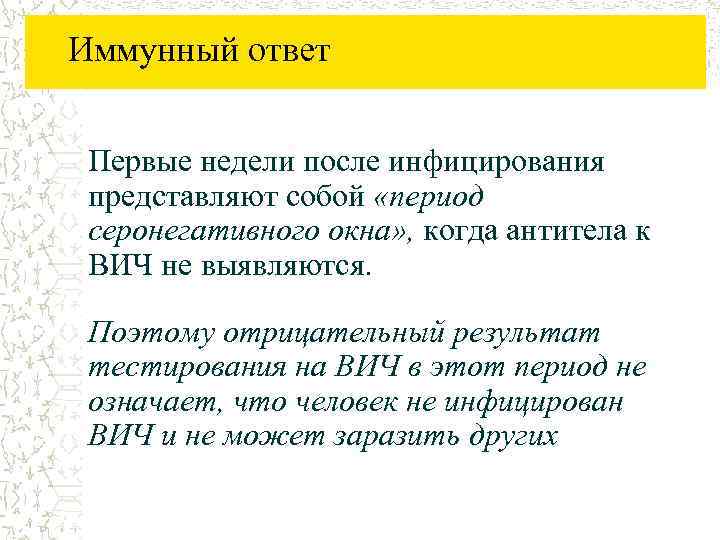 Иммунный ответ

Первые недели после инфицирования представляют собой «период серонегативного окна», когда антитела к ВИЧ не выявляются.

Поэтому отрицательный результат тестирования на ВИЧ в этот период не означает, что человек не инфицирован ВИЧ и не может заразить других